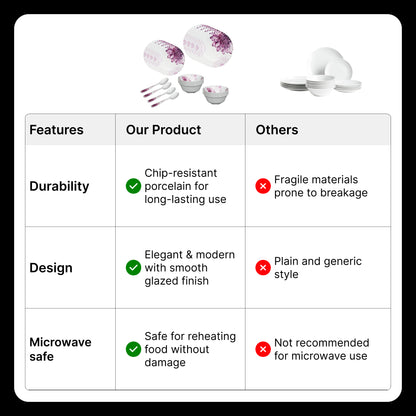 | Features | Our Product | Others |
|---|---|---|
| Durability | Chip-resistant porcelain for long-lasting use | Fragile materials prone to breakage |
| Design | Elegant & modern with smooth glazed finish | Plain and generic style |
| Microwave safe | Safe for reheating food without damage | Not recommended for microwave use |